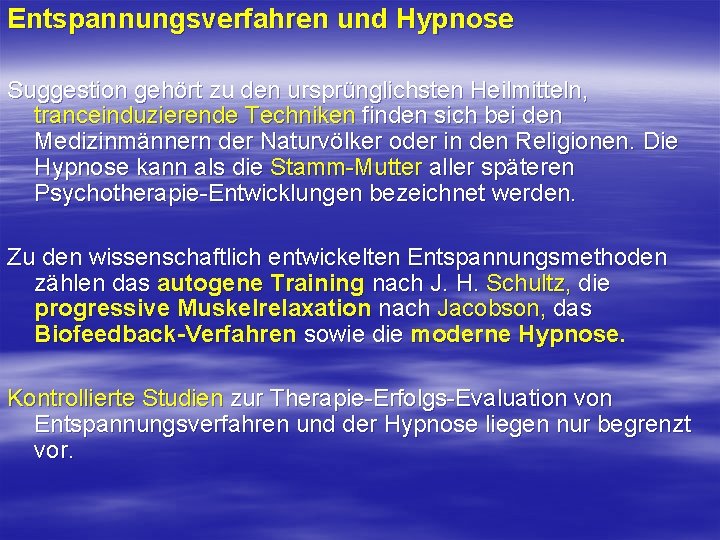 Entspannungsverfahren und Hypnose

Suggestion gehört zu den ursprünglichsten Heilmitteln, tranceinduzierende Techniken finden sich bei den Medizinmännern der Naturvölker oder in den Religionen. Die Hypnose kann als die Stamm-Mutter aller späteren Psychotherapie-Entwicklungen bezeichnet werden.

Zu den wissenschaftlich entwickelten Entspannungsmethoden zählen das autogene Training nach J. H. Schultz, die progressive Muskelrelaxation nach Jacobson, das Biofeedback-Verfahren sowie die moderne Hypnose.

Kontrollierte Studien zur Therapie-Erfolgs-Evaluation von Entspannungsverfahren und der Hypnose liegen nur begrenzt vor.